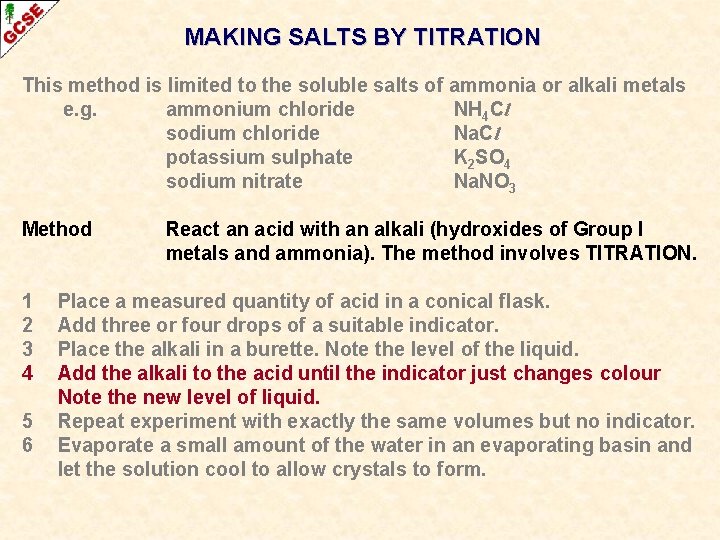 GCSE

MAKING SALTS BY TITRATION

This method is limited to the soluble salts of ammonia or alkali metals

e.g. ammonium chloride $NH_4Cl$
sodium chloride $NaCl$
potassium sulphate $K_2SO_4$
sodium nitrate $NaNO_3$

Method React an acid with an alkali (hydroxides of Group I metals and ammonia). The method involves TITRATION.

1 Place a measured quantity of acid in a conical flask.
2 Add three or four drops of a suitable indicator.
3 Place the alkali in a burette. Note the level of the liquid.
4 Add the alkali to the acid until the indicator just changes colour Note the new level of liquid.
5 Repeat experiment with exactly the same volumes but no indicator.
6 Evaporate a small amount of the water in an evaporating basin and let the solution cool to allow crystals to form.